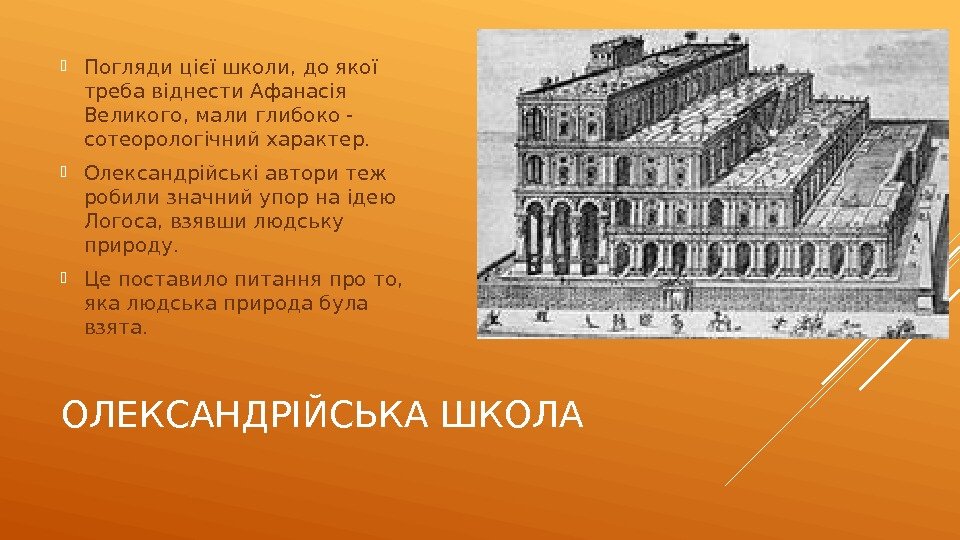 Погляди цієї школи, до якої треба віднести Афанасія Великого, мали глибоко - сотеорологічний характер.

Олександрійські автори теж робили значний упор на ідею Логоса, взявши людську природу.

Це поставило питання про то, яка людська природа була взята.

ОЛЕКСАНДРІЙСЬКА ШКОЛА